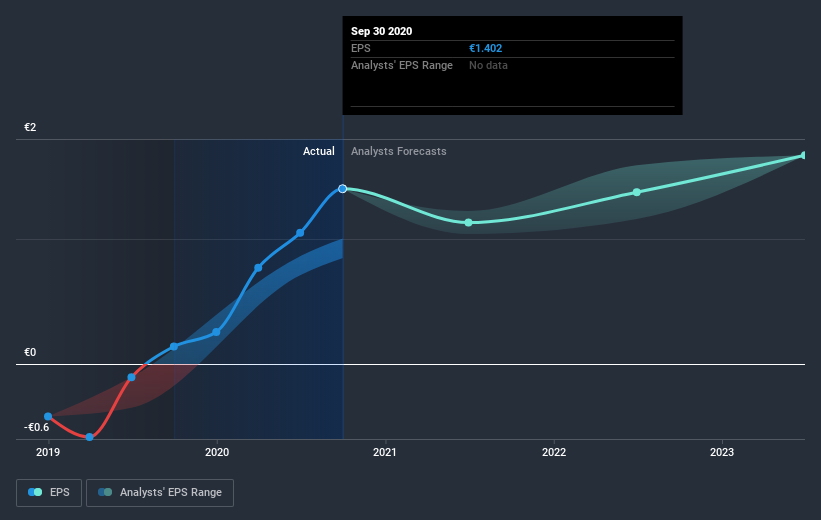 Sep 30 2020
EPS €1.402
Analysts' EPS Range No data

€2
Actual Analysts Forecasts
€0
-€0.6
2019 2020 2021 2022 2023

EPS Analysts' EPS Range